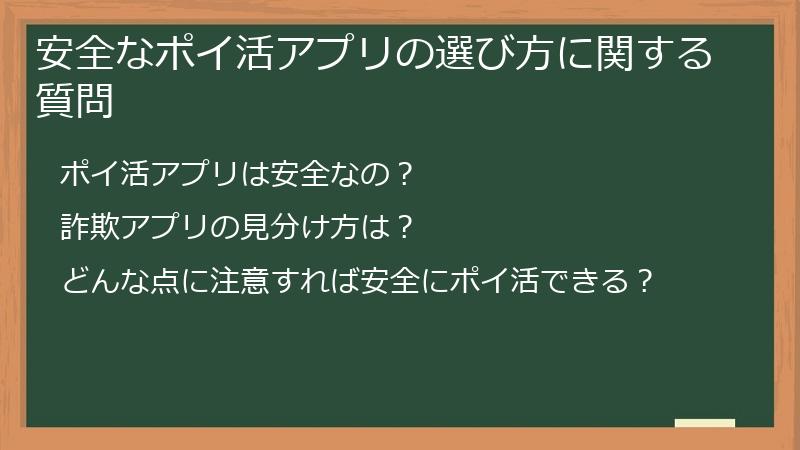 安全なポイ活アプリの選び方に関する質問

ポイ活アプリは安全なの？

詐欺アプリの見分け方は？

どんな点に注意すれば安全にポイ活できる？